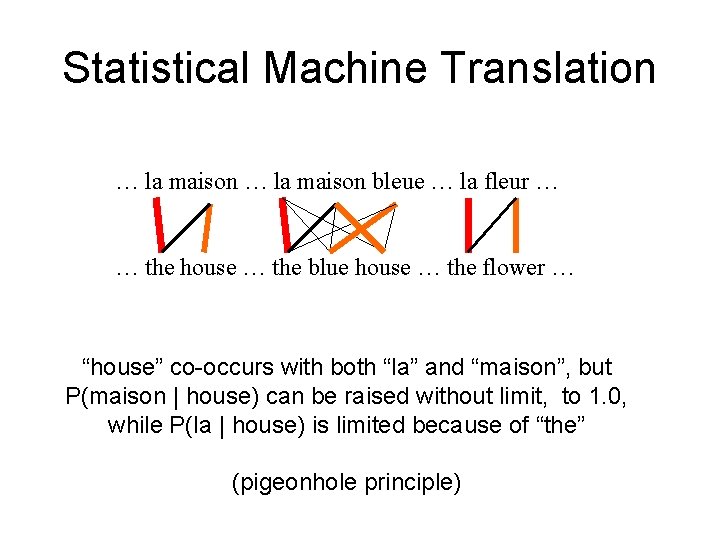 Statistical Machine Translation

… la maison … la maison bleue … la fleur …

… the house … the blue house … the flower …

“house” co-occurs with both “la” and “maison”, but P(maison | house) can be raised without limit, to 1.0, while P(la | house) is limited because of “the”

(pigeonhole principle)